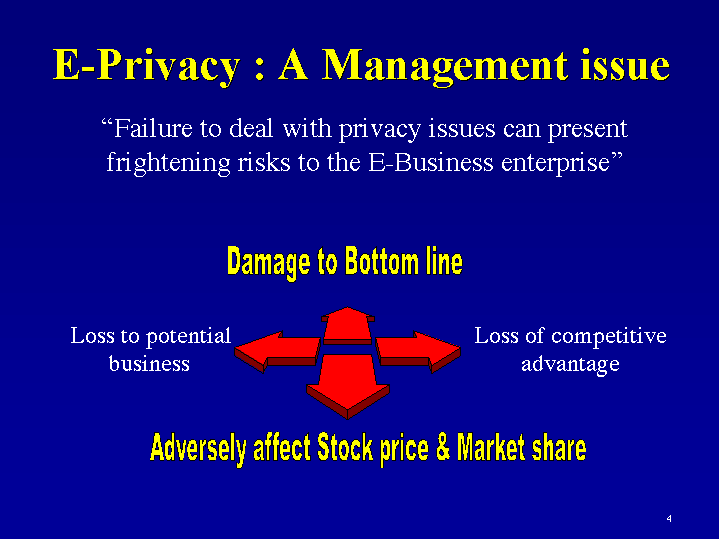 E-Privacy : A Management issue

“Failure to deal with privacy issues can present frightening risks to the E-Business enterprise”

Damage to Bottom line

Loss to potential business

Loss of competitive advantage

Adversely affect Stock price & Market share

4